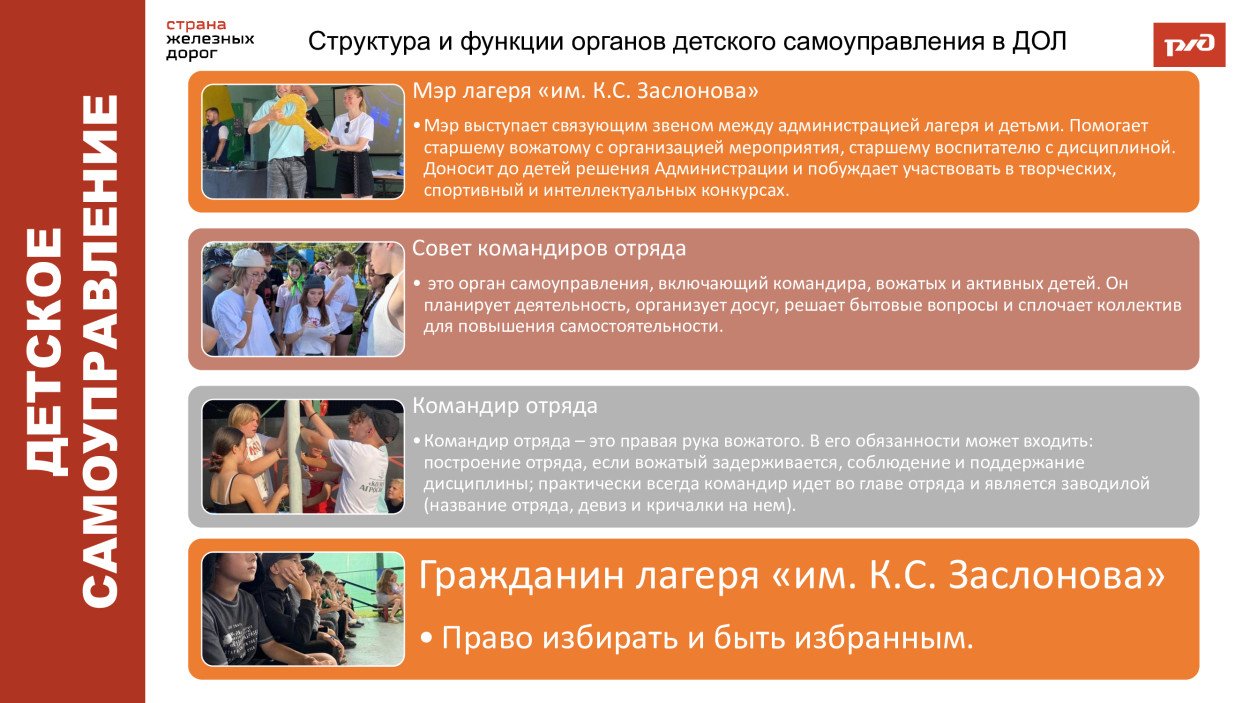 ДЕТСКОЕ САМОУПРАВЛЕНИЕ

страна железных дорог

Структура и функции органов детского самоуправления в ДОЛ

РЖД

Мэр лагеря «им. К.С. Заслонова»

• Мэр выступает связующим звеном между администрацией лагеря и детьми. Помогает старшему вожатому с организацией мероприятия, старшему воспитателю с дисциплиной. Доносит до детей решения Администрации и побуждает участвовать в творческих, спортивный и интеллектуальных конкурсах.

Совет командиров отряда

• это орган самоуправления, включающий командира, вожатых и активных детей. Он планирует деятельность, организует досуг, решает бытовые вопросы и сплочает коллектив для повышения самостоятельности.

Командир отряда

• Командир отряда – это правая рука вожатого. В его обязанности может входить: построение отряда, если вожатый задерживается, соблюдение и поддержание дисциплины; практически всегда командир идет во главе отряда и является заводилой (название отряда, девиз и кричалки на нем).

Гражданин лагеря «им. К.С. Заслонова»

• Право избирать и быть избранным.